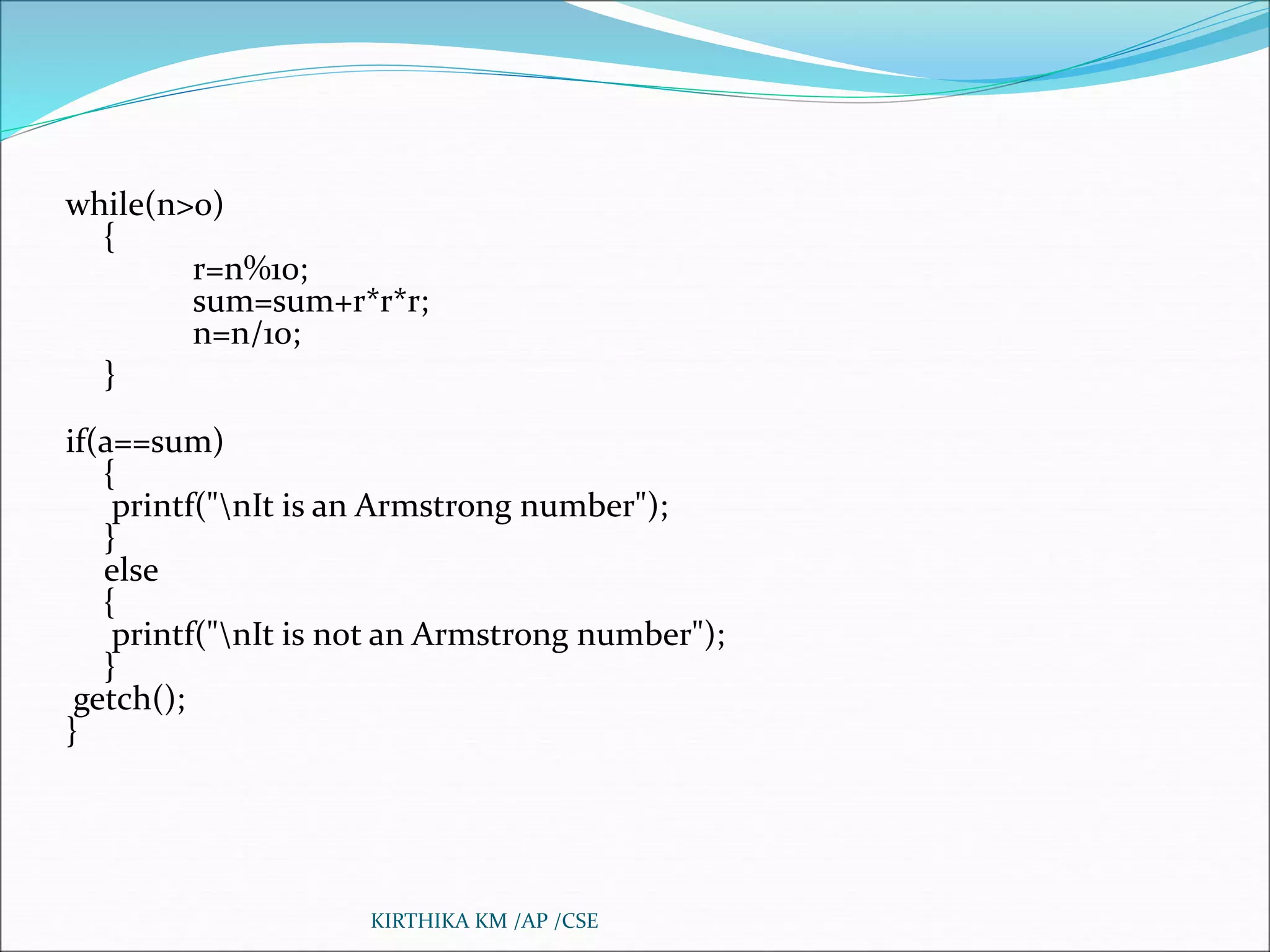 while(n>0)
{
r=n%10;
sum=sum+r*r*r;
n=n/10;
}

if(a==sum)
{
printf("\nIt is an Armstrong number");
}
else
{
printf("\nIt is not an Armstrong number");
}
getch();
}

KIRTHIKA KM /AP /CSE